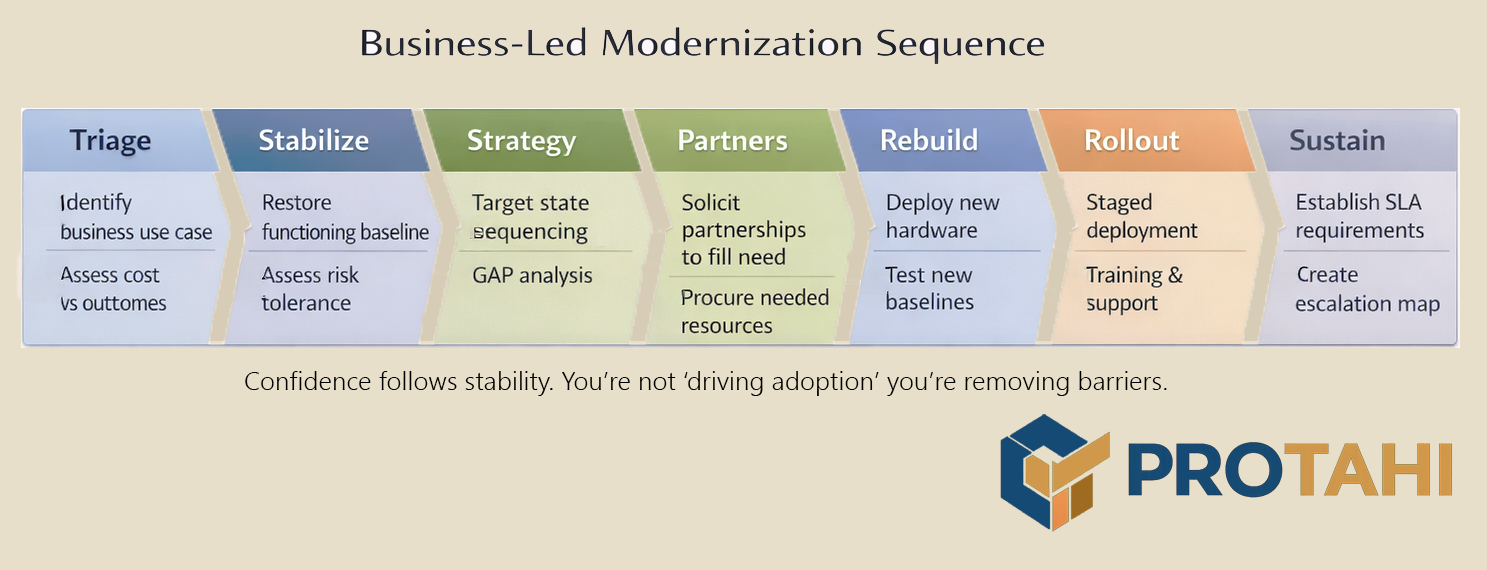 Business-Led Modernization Sequence

Triage

Identify business use case

Assess cost vs outtomes

Stabilize

Restore functioning baseline

Assess risk tolerance

Strategy

Target state sequencing

GAP analysis

Partners

Solicit partnerships to fill need

Procure needed resources

Rebuild

Deploy new hardware

Test new baselines

Rollout

Staged deployment

Training & support

Sustain

Establish SLA requirements

Create escalation map

Confidence follows stability. You're not 'driving adoption' you're removing barriers.

PROTAHI